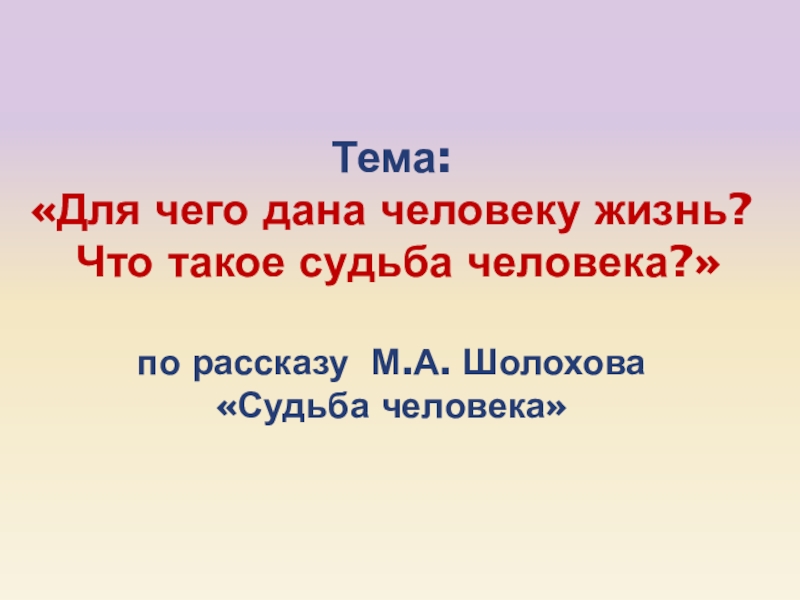 Тема:
«Для чего дана человеку жизнь? Что такое судьба человека?»

по рассказу М.А. Шолохова «Судьба человека»